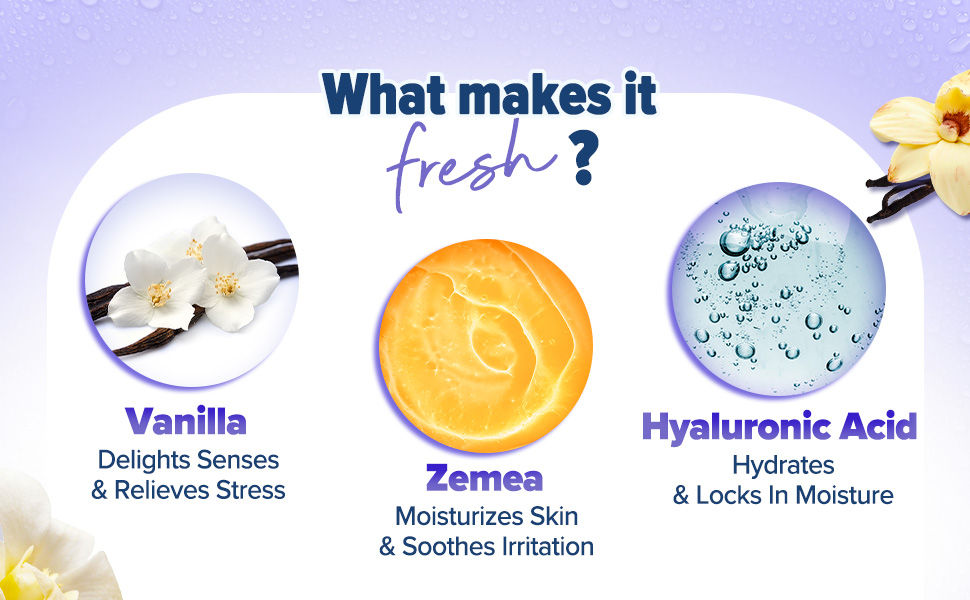 What makes it fresh ?

Vanilla
Delights Senses & Relieves Stress

Zemea
Moisturizes Skin & Soothes Irritation

Hyaluronic Acid
Hydrates & Locks In Moisture